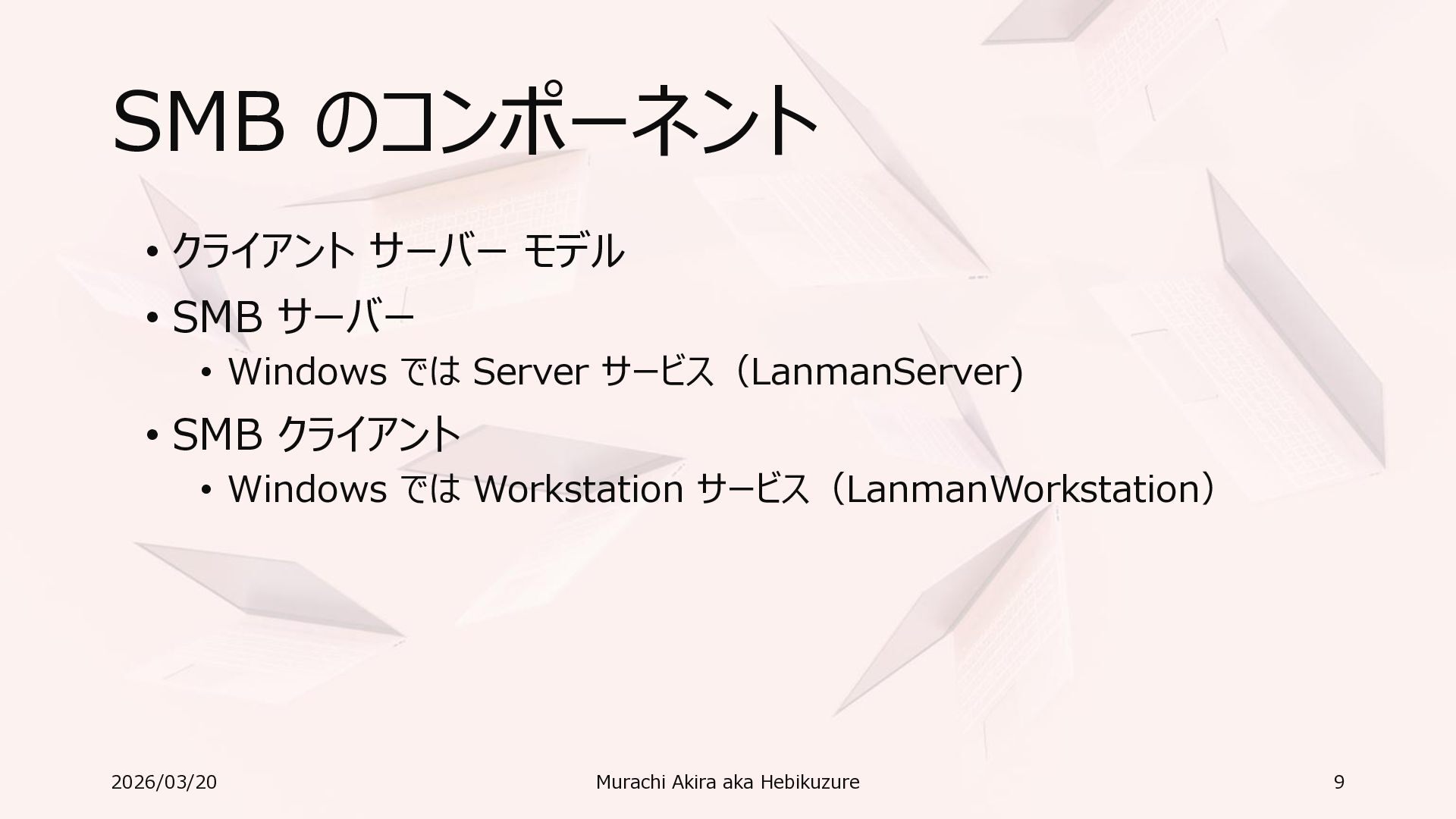 SMB のコンポーネント

• クライアント サーバー モデル
• SMB サーバー
  • Windows では Server サービス（LanmanServer)
• SMB クライアント
  • Windows では Workstation サービス（LanmanWorkstation）

2026/03/20

Murachi Akira aka Hebikuzure

9